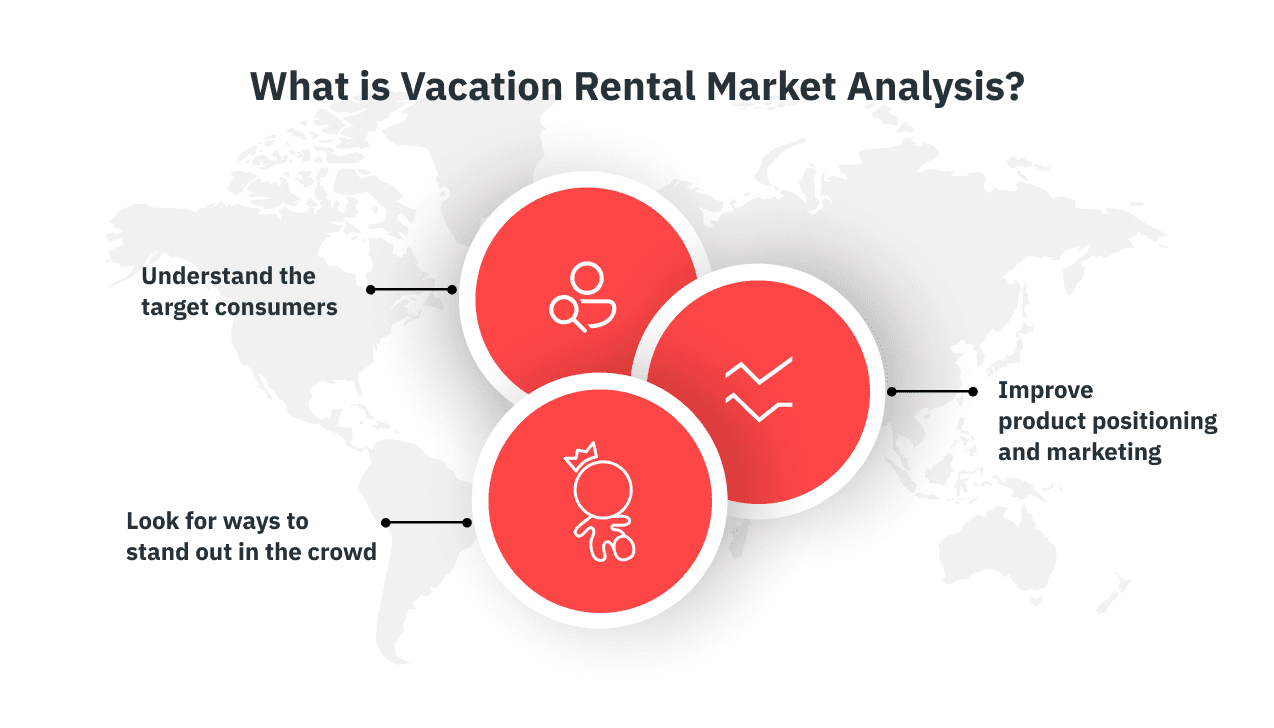 What is Vacation Rental Market Analysis?

Understand the target consumers

Improve product positioning and marketing

Look for ways to stand out in the crowd